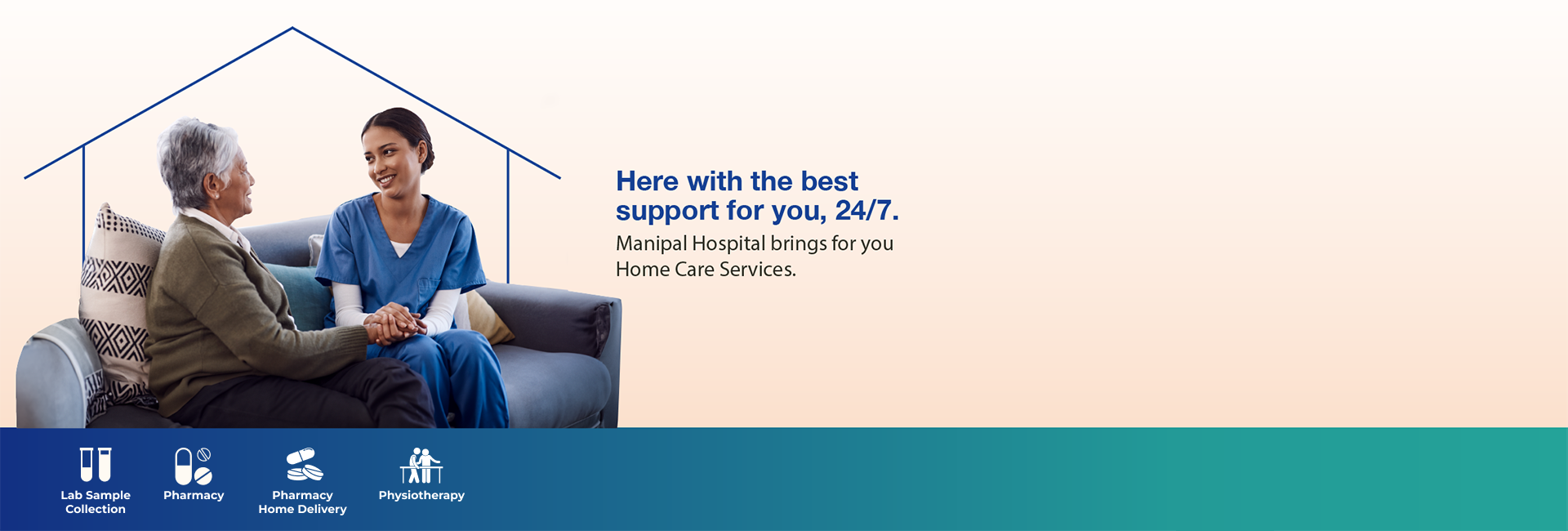 Here with the best support for you, 24/7.

Manipal Hospital brings for you Home Care Services.

Lab Sample Collection

Pharmacy

Pharmacy Home Delivery

Physiotherapy